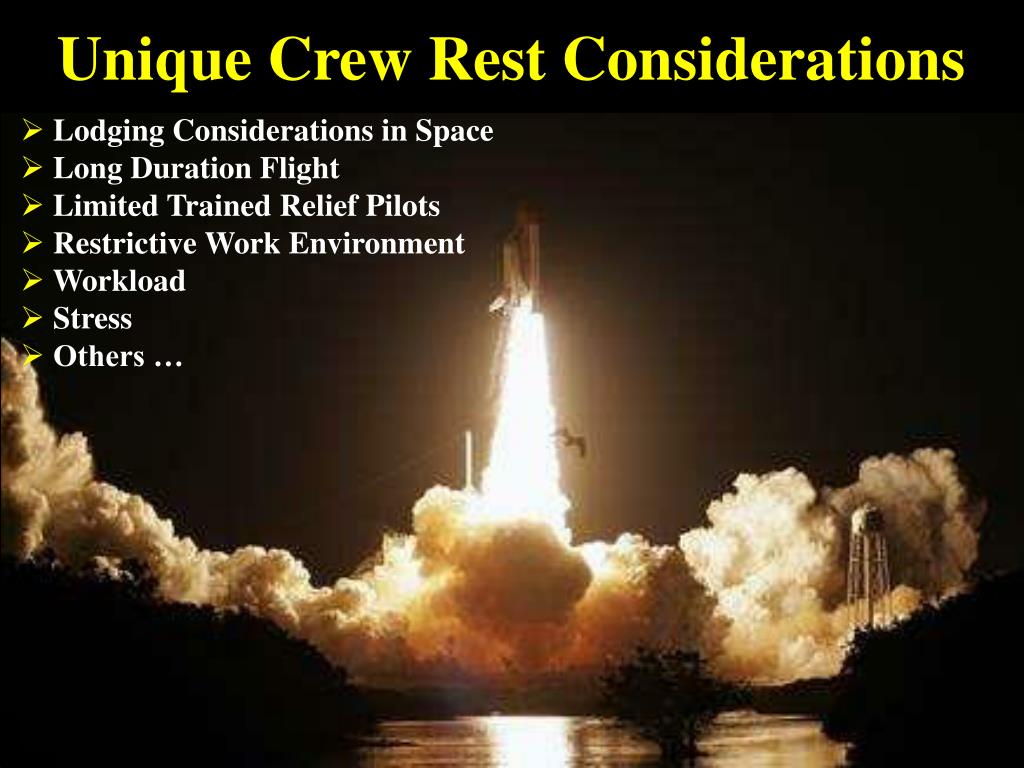 Unique Crew Rest Considerations

➢ Lodging Considerations in Space
➢ Long Duration Flight
➢ Limited Trained Relief Pilots
➢ Restrictive Work Environment
➢ Workload
➢ Stress
➢ Others …